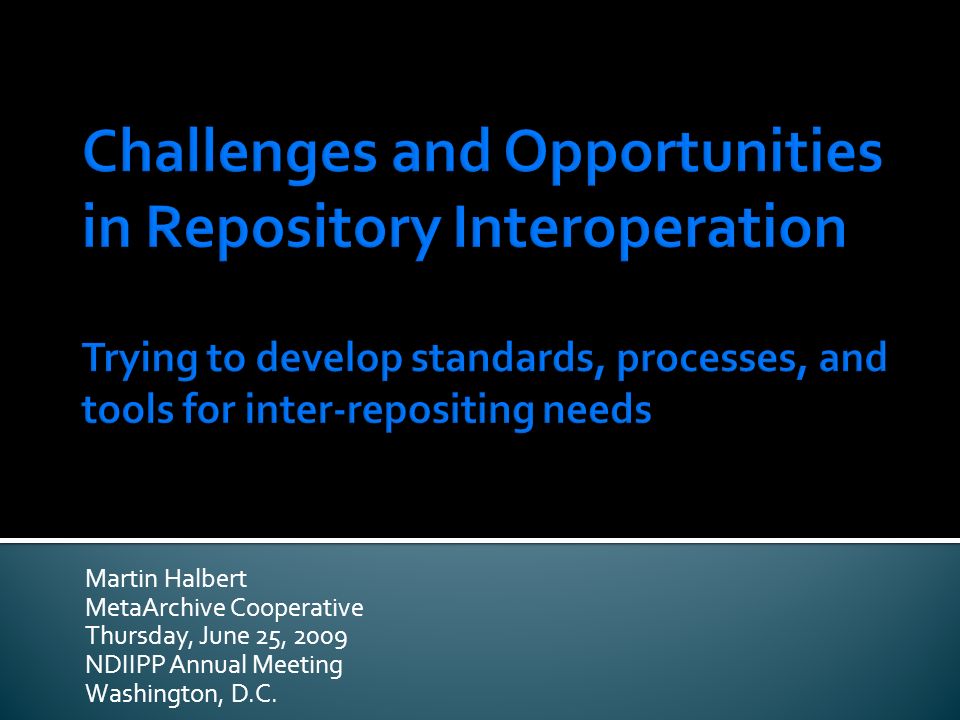 Challenges and Opportunities in Repository Interoperation

Trying to develop standards, processes, and tools for inter-repositing needs

Martin Halbert
MetaArchive Cooperative
Thursday, June 25, 2009
NDIIPP Annual Meeting
Washington, D.C.